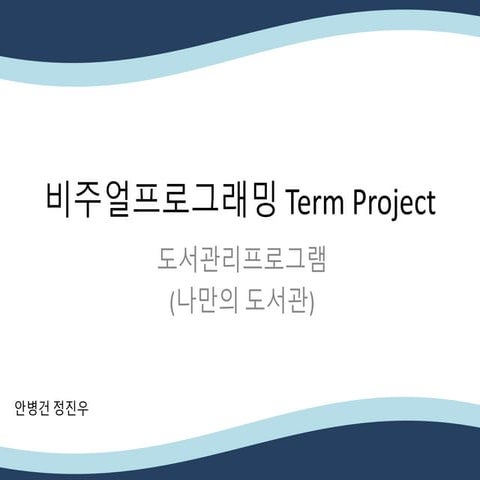 비주얼프로그래밍 Term Project

도서관리프로그램
(나만의 도서관)

안병건 정진우